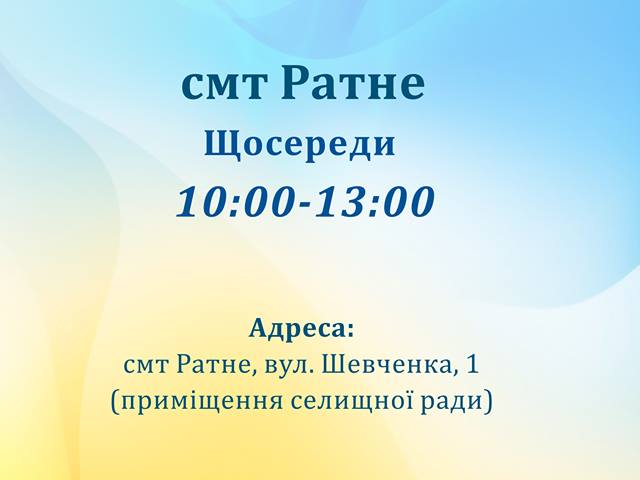 смт Ратне

Щосереди

10:00-13:00

Адреса:
смт Ратне, вул. Шевченка, 1
(приміщення селищної ради)